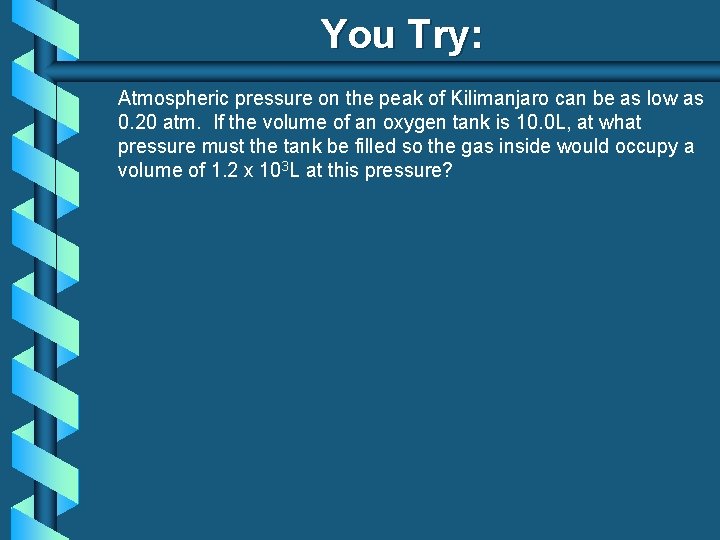 You Try:

Atmospheric pressure on the peak of Kilimanjaro can be as low as 0.20 atm. If the volume of an oxygen tank is 10.0L, at what pressure must the tank be filled so the gas inside would occupy a volume of $1.2 \times 10^3$L at this pressure?